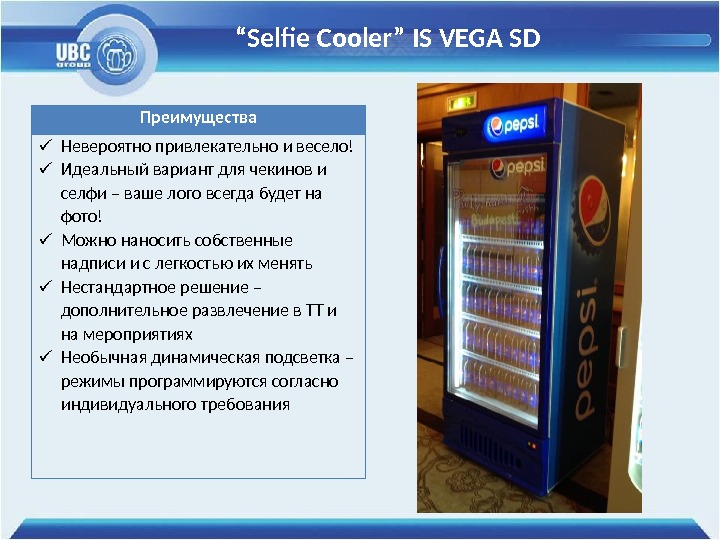 UBC group

“Selfie Cooler” IS VEGA SD

Преимущества

✓ Невероятно привлекательно и весело!
✓ Идеальный вариант для чекинов и селфи – ваше лого всегда будет на фото!
✓ Можно наносить собственные надписи и с легкостью их менять
✓ Нестандартное решение – дополнительное развлечение в ТТ и на мероприятиях
✓ Необычная динамическая подсветка – режимы программируются согласно индивидуального требования

pepsi

pepsi

Budapest

pepsi